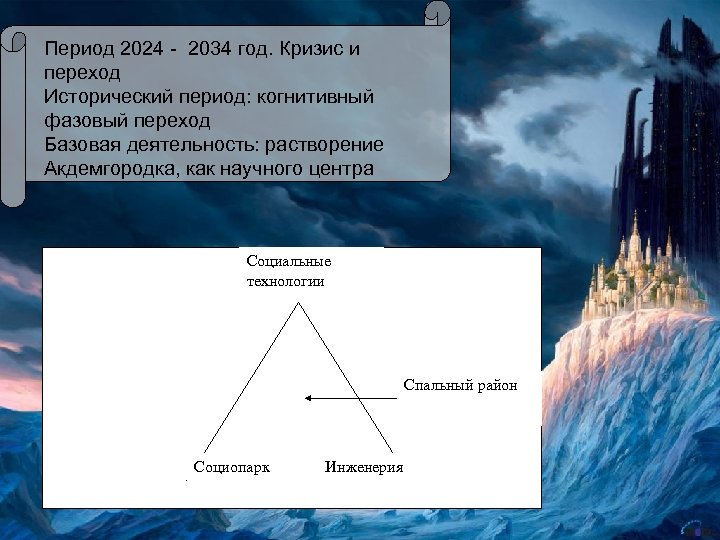 Период 2024 - 2034 год. Кризис и переход
Исторический период: когнитивный фазовый переход
Базовая деятельность: растворение Акдемгородка, как научного центра

Социальные технологии

Спальный район

Социопарк

Инженерия